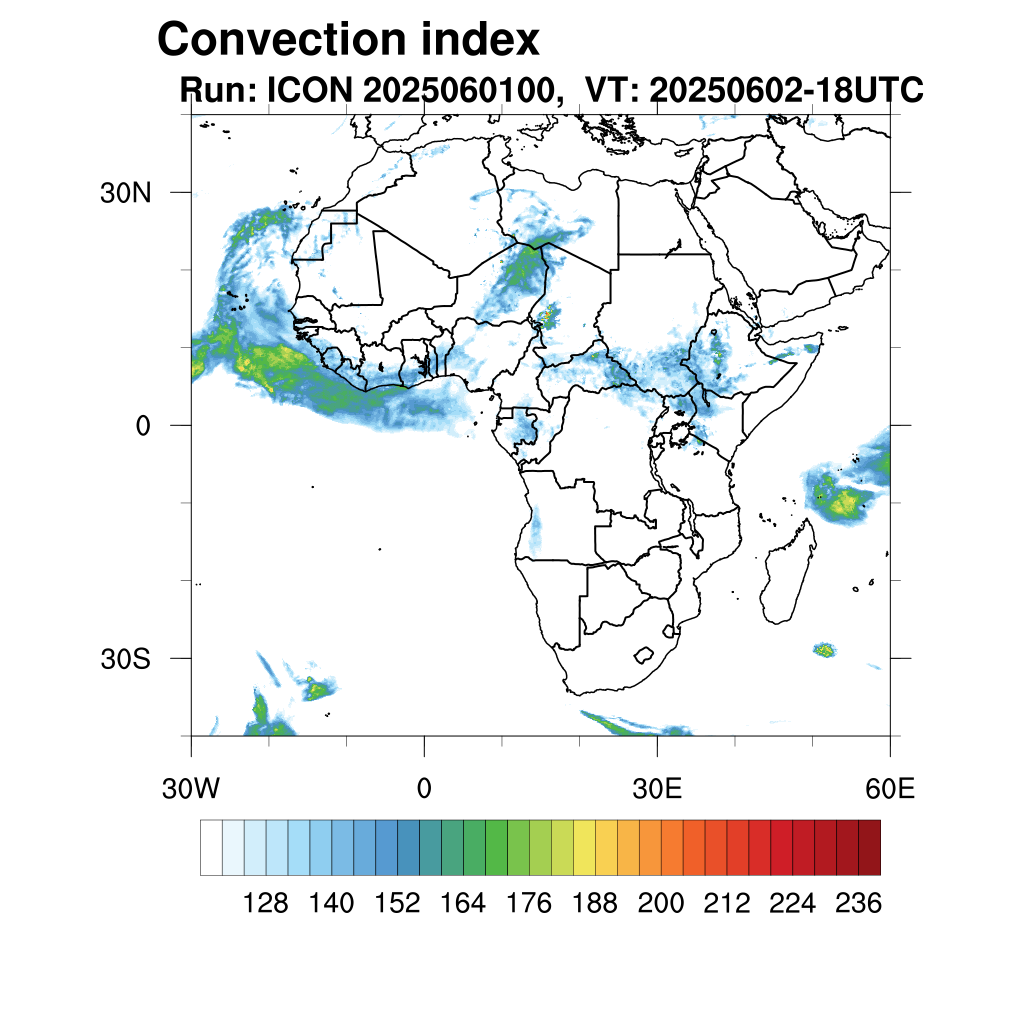 Convection index
Run: ICON 2025060100, VT: 20250602-18UTC

30N
0
30S

30W
0
30E
60E

128 140 152 164 176 188 200 212 224 236